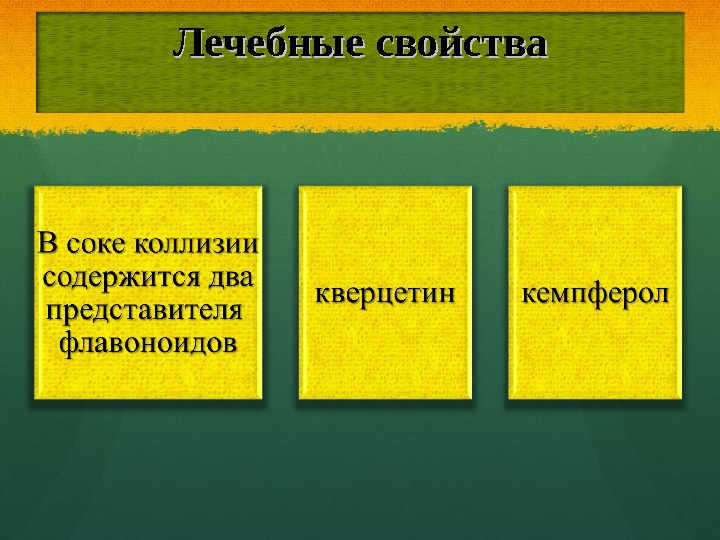 Лечебные свойства

В соке коллизии содержится два представителя флавоноидов

кверцетин

кемпферол